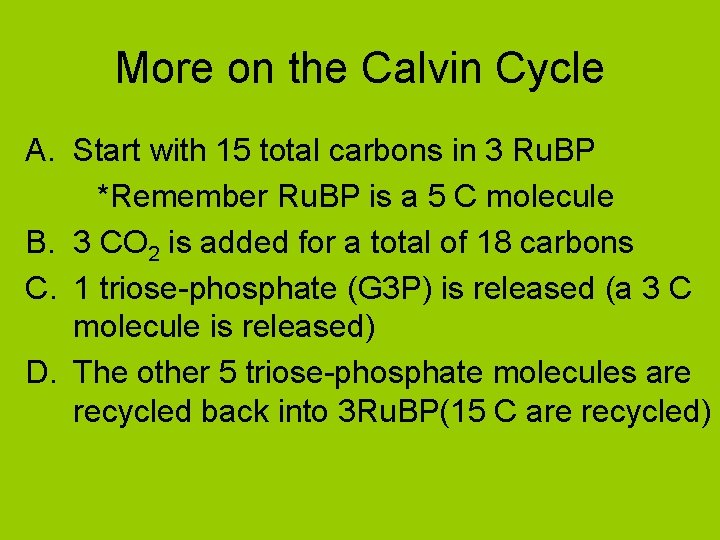 More on the Calvin Cycle

A. Start with 15 total carbons in 3 RuBP
*Remember RuBP is a 5 C molecule
B. 3 $CO_2$ is added for a total of 18 carbons
C. 1 triose-phosphate (G3P) is released (a 3 C molecule is released)
D. The other 5 triose-phosphate molecules are recycled back into 3RuBP(15 C are recycled)